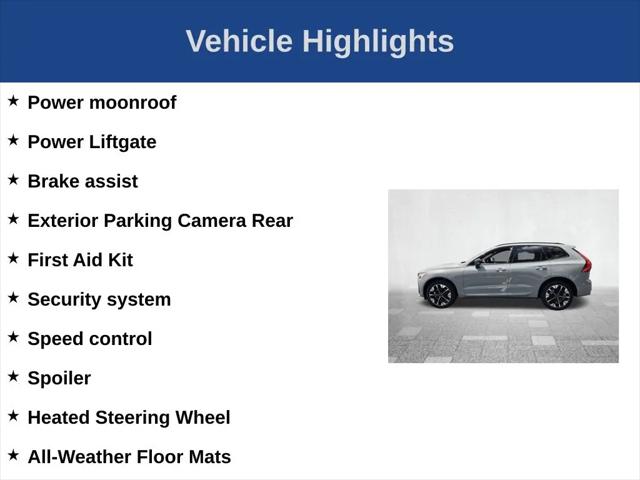 Vehicle Highlights

★ Power moonroof

★ Power Liftgate

★ Brake assist

★ Exterior Parking Camera Rear

★ First Aid Kit

★ Security system

★ Speed control

★ Spoiler

★ Heated Steering Wheel

★ All-Weather Floor Mats